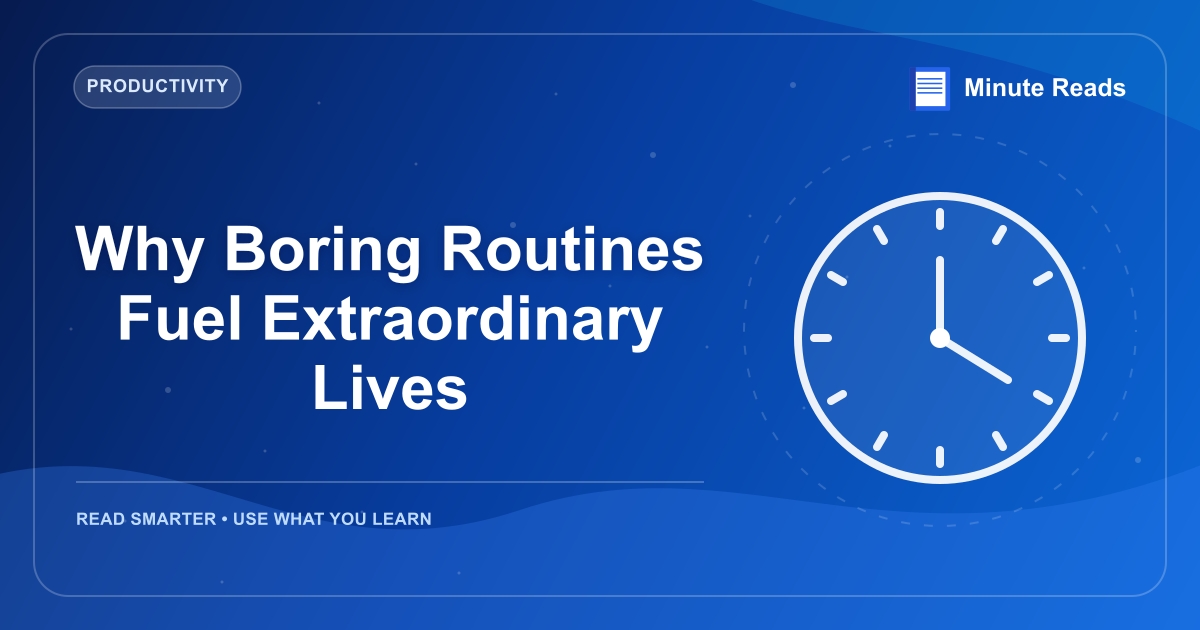 PRODUCTIVITY

Minute Reads

Why Boring Routines Fuel Extraordinary Lives

READ SMARTER • USE WHAT YOU LEARN